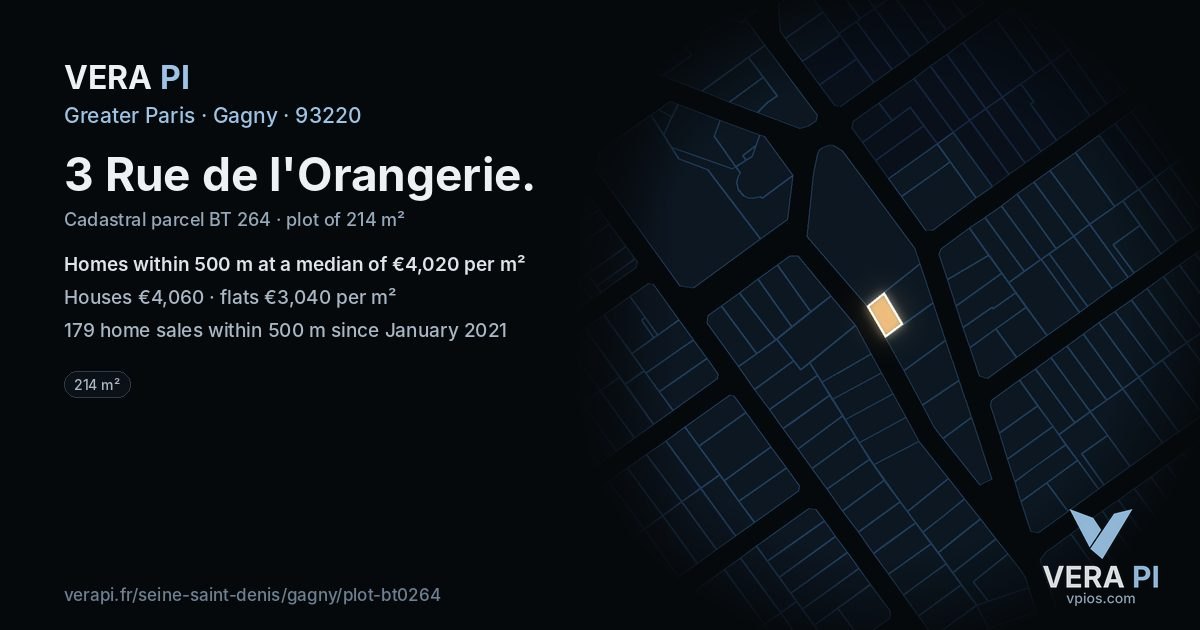 VERA PI
Greater Paris · Gagny · 93220

3 Rue de l'Orangerie.

Cadastral parcel BT 264 · plot of 214 m²

Homes within 500 m at a median of €4,020 per m²

Houses €4,060 · flats €3,040 per m²

179 home sales within 500 m since January 2021

214 m²

verapi.fr/seine-saint-denis/gagny/plot-bt0264

VERA PI
vpios.com